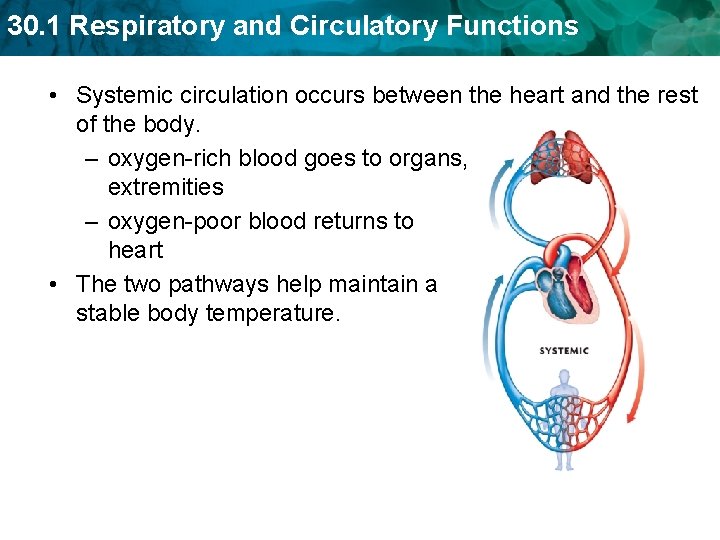 30.1 Respiratory and Circulatory Functions

• Systemic circulation occurs between the heart and the rest of the body.

– oxygen-rich blood goes to organs, extremities

– oxygen-poor blood returns to heart

• The two pathways help maintain a stable body temperature.

SYSTEMIC